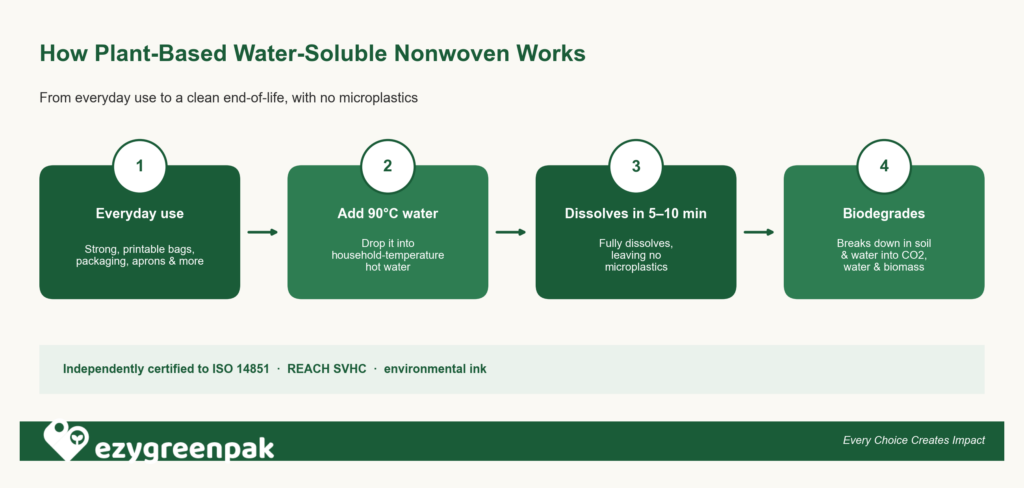 How Plant-Based Water-Soluble Nonwoven Works

From everyday use to a clean end-of-life, with no microplastics

1

Everyday use

Strong, printable bags, packaging, aprons & more

2

Add 90°C water

Drop it into household-temperature hot water

3

Dissolves in 5–10 min

Fully dissolves, leaving no microplastics

4

Biodegrades

Breaks down in soil & water into CO2, water & biomass

Independently certified to ISO 14851 · REACH SVHC · environmental ink

ezygreenpak

Every Choice Creates Impact